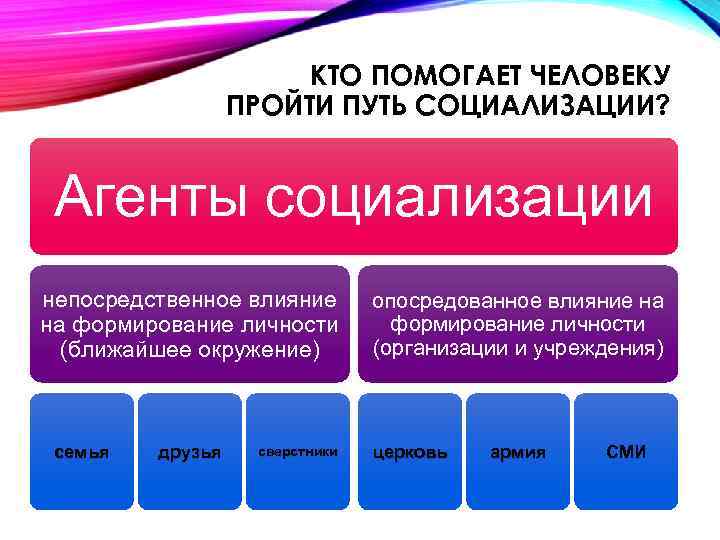 КТО ПОМОГАЕТ ЧЕЛОВЕКУ ПРОЙТИ ПУТЬ СОЦИАЛИЗАЦИИ?

Агенты социализации

непосредственное влияние на формирование личности (ближайшее окружение)

опосредованное влияние на формирование личности (организации и учреждения)

семья

друзья

сверстники

церковь

армия

СМИ